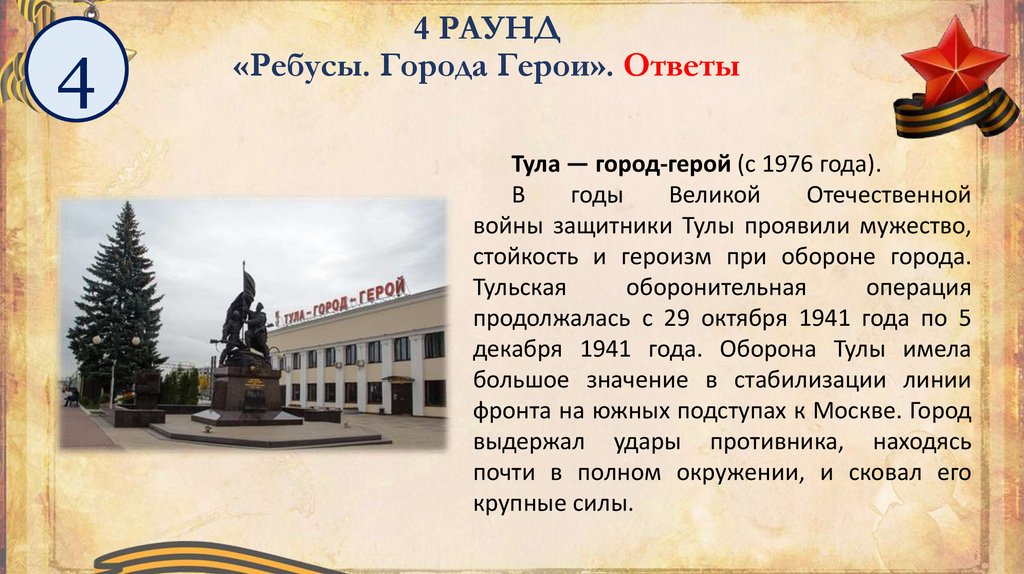 4

4 РАУНД
«Ребусы. Города Герои». Ответы

ТУЛА – ГОРОД – ГЕРОЙ

Тула — город-герой (с 1976 года).

В годы Великой Отечественной войны защитники Тулы проявили мужество, стойкость и героизм при обороне города. Тульская оборонительная операция продолжалась с 29 октября 1941 года по 5 декабря 1941 года. Оборона Тулы имела большое значение в стабилизации линии фронта на южных подступах к Москве. Город выдержал удары противника, находясь почти в полном окружении, и сковал его крупные силы.